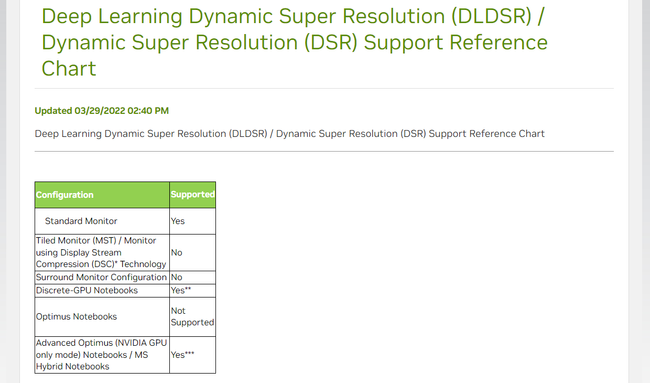 Deep Learning Dynamic Super Resolution (DLDSR) / Dynamic Super Resolution (DSR) Support Reference Chart

Updated 03/29/2022 02:40 PM

Deep Learning Dynamic Super Resolution (DLDSR) / Dynamic Super Resolution (DSR) Support Reference Chart

| Configuration | Supported |
|---|---|
| Standard Monitor | Yes |
| Tiled Monitor (MST) / Monitor using Display Stream Compression (DSC)* Technology | No |
| Surround Monitor Configuration | No |
| Discrete-GPU Notebooks | Yes** |
| Optimus Notebooks | Not Supported |
| Advanced Optimus (NVIDIA GPU only mode) Notebooks / MS Hybrid Notebooks | Yes*** |